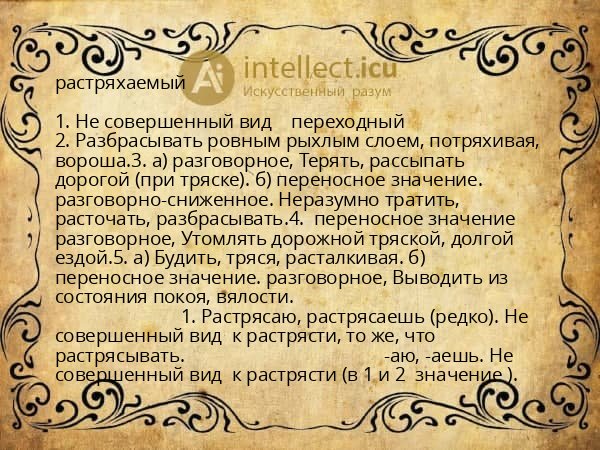 растряхаемый

Ai intellect.icu
Искусственный разум

1. Не совершенный вид    переходный
2. Разбрасывать ровным рыхлым слоем, потряхивая, вороша.3. а) разговорное, Терять, рассыпать дорогой (при тряске). б) переносное значение. разговорно-сниженное. Неразумно тратить, расточать, разбрасывать.4.  переносное значение разговорное, Утомлять дорожной тряской, долгой ездой.5. а) Будить, тряся, расталкивая. б) переносное значение. разговорное, Выводить из состояния покоя, вялости.
1. Растрясаю, растрясаешь (редко). Не совершенный вид  к растрясти, то же, что растрясывать.    -аю, -аешь. Не совершенный вид  к растрясти (в 1 и 2  значение ).